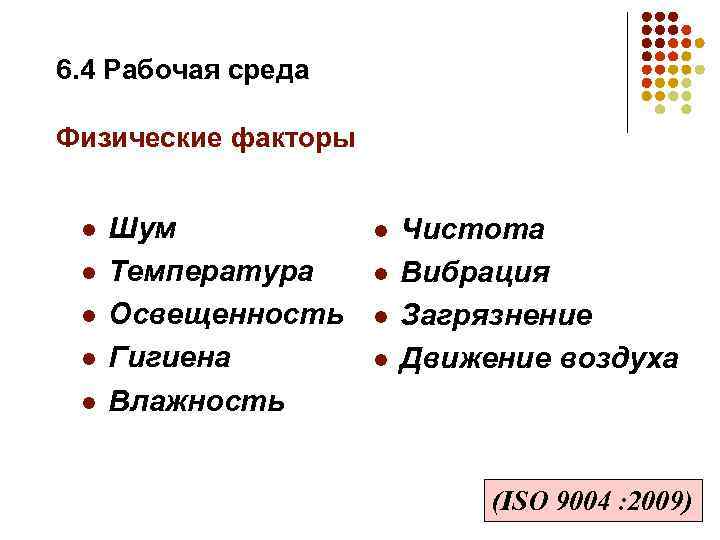 6.4 Рабочая среда

Физические факторы

- Шум
- Температура
- Освещенность
- Гигиена
- Влажность

- Чистота
- Вибрация
- Загрязнение
- Движение воздуха

(ISO 9004 :2009)